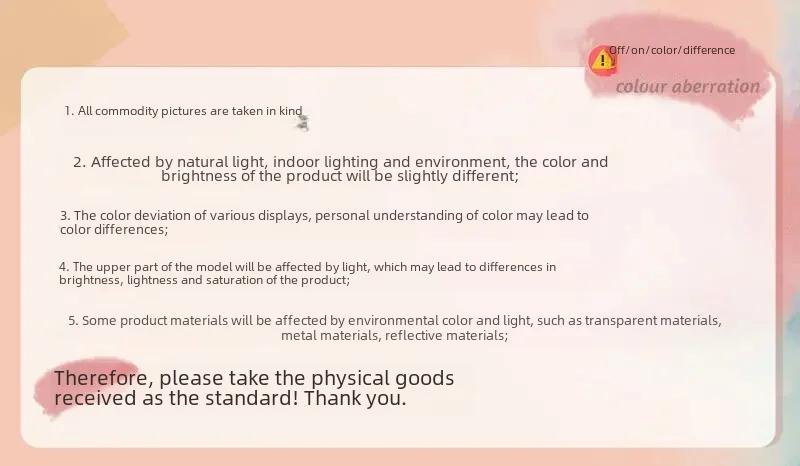 Off/on/color/difference
colour aberration

1. All commodity pictures are taken in kind

2. Affected by natural light, indoor lighting and environment, the color and brightness of the product will be slightly different;

3. The color deviation of various displays, personal understanding of color may lead to color differences;

4. The upper part of the model will be affected by light, which may lead to differences in brightness, lightness and saturation of the product;

5. Some product materials will be affected by environmental color and light, such as transparent materials, metal materials, reflective materials;

Therefore, please take the physical goods received as the standard! Thank you.